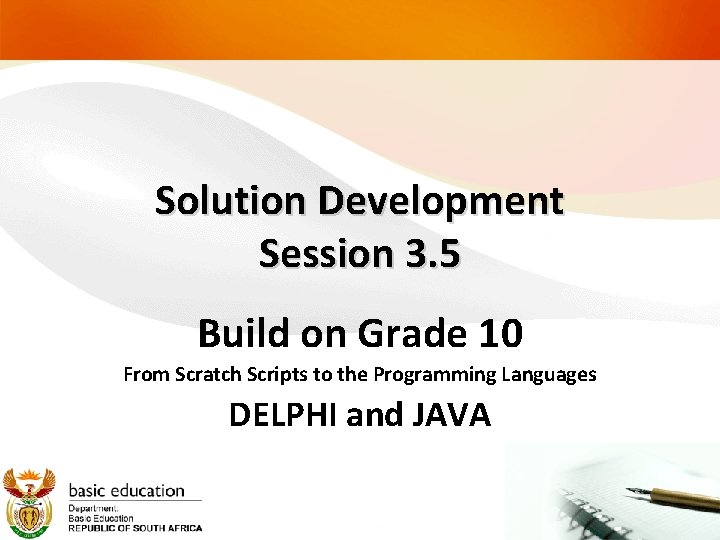 Solution Development
Session 3.5

Build on Grade 10
From Scratch Scripts to the Programming Languages
DELPHI and JAVA

basic education
Department:
Basic Education
REPUBLIC OF SOUTH AFRICA